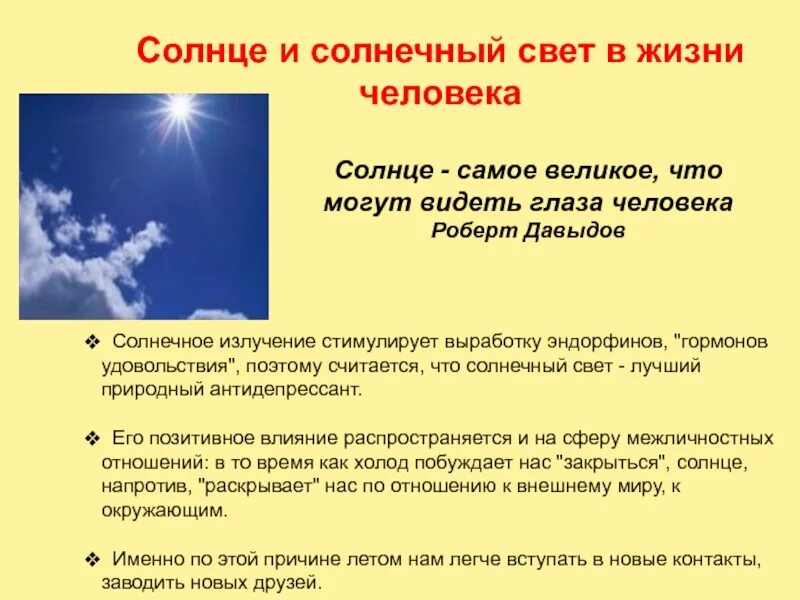 Солнце и солнечный свет в жизни человека

Солнце - самое великое, что могут видеть глаза человека
Роберт Давыдов

❖ Солнечное излучение стимулирует выработку эндорфинов, "гормонов удовольствия", поэтому считается, что солнечный свет - лучший природный антидепрессант.

❖ Его позитивное влияние распространяется и на сферу межличностных отношений: в то время как холод побуждает нас "закрыться", солнце, напротив, "раскрывает" нас по отношению к внешнему миру, к окружающим.

❖ Именно по этой причине летом нам легче вступать в новые контакты, заводить новых друзей.